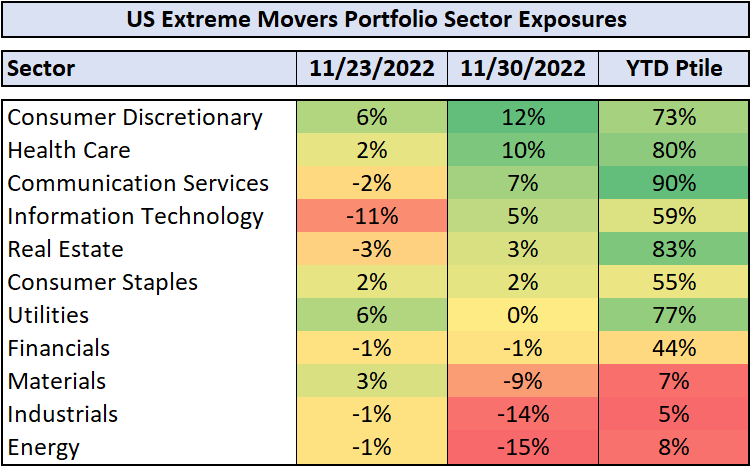 US Extreme Movers Portfolio Sector Exposures

| Sector | 11/23/2022 | 11/30/2022 | YTD Ptile |
|---|---|---|---|
| Consumer Discretionary | 6% | 12% | 73% |
| Health Care | 2% | 10% | 80% |
| Communication Services | -2% | 7% | 90% |
| Information Technology | -11% | 5% | 59% |
| Real Estate | -3% | 3% | 83% |
| Consumer Staples | 2% | 2% | 55% |
| Utilities | 6% | 0% | 77% |
| Financials | -1% | -1% | 44% |
| Materials | 3% | -9% | 7% |
| Industrials | -1% | -14% | 5% |
| Energy | -1% | -15% | 8% |